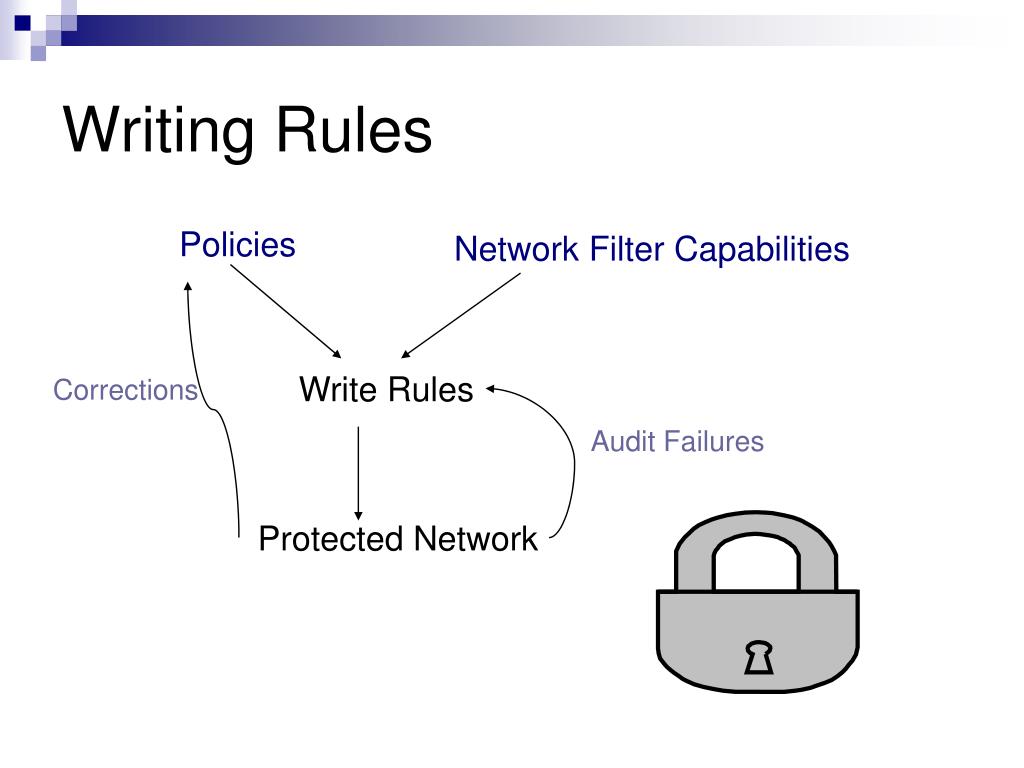 Writing Rules

Policies

Network Filter Capabilities

Corrections

Write Rules

Audit Failures

Protected Network